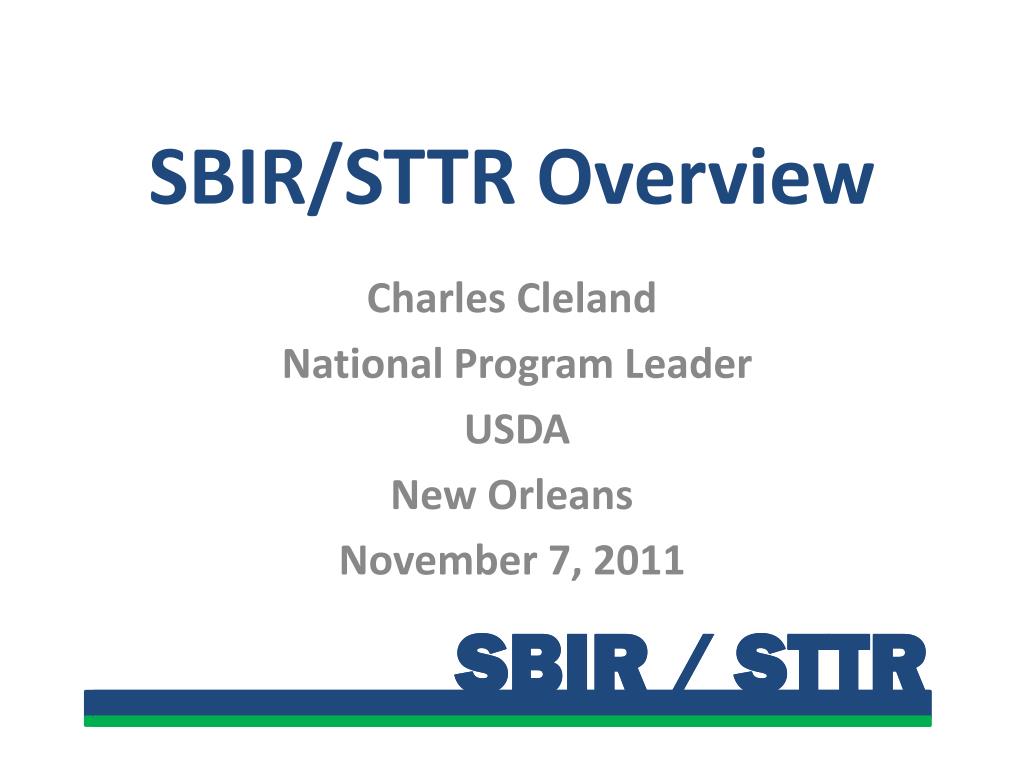 SBIR/STTR Overview

Charles Cleland
National Program Leader
USDA
New Orleans
November 7, 2011

SBIR / STTR